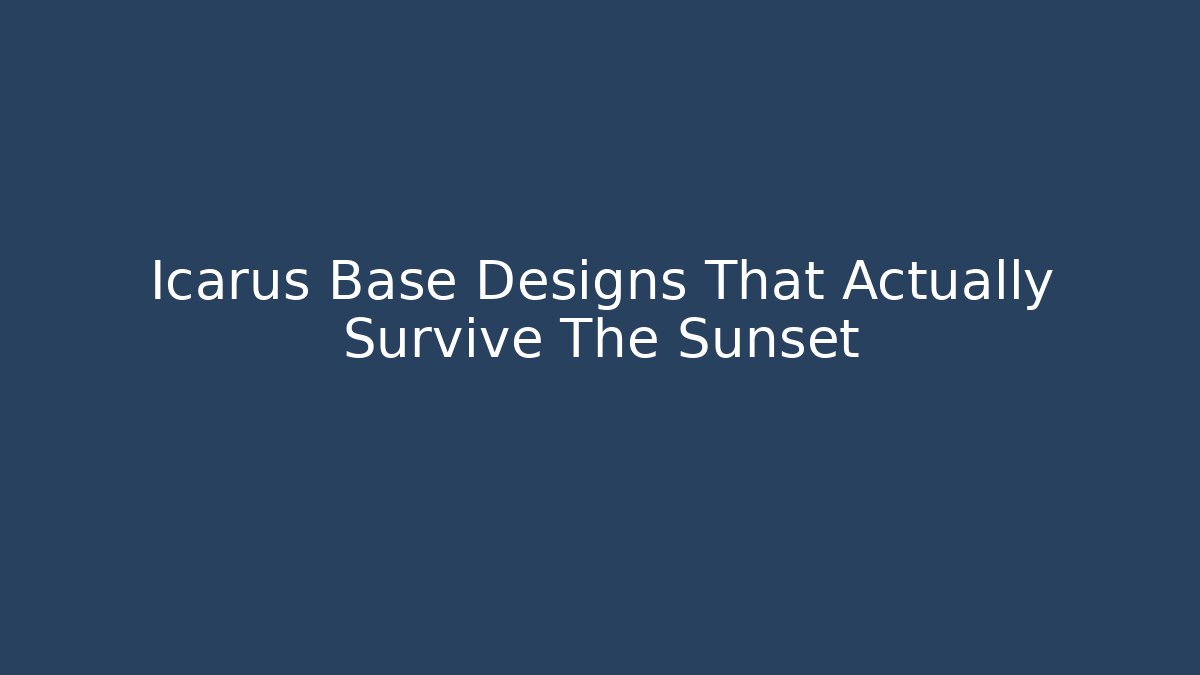 Icarus Base Designs That Actually Survive The Sunset